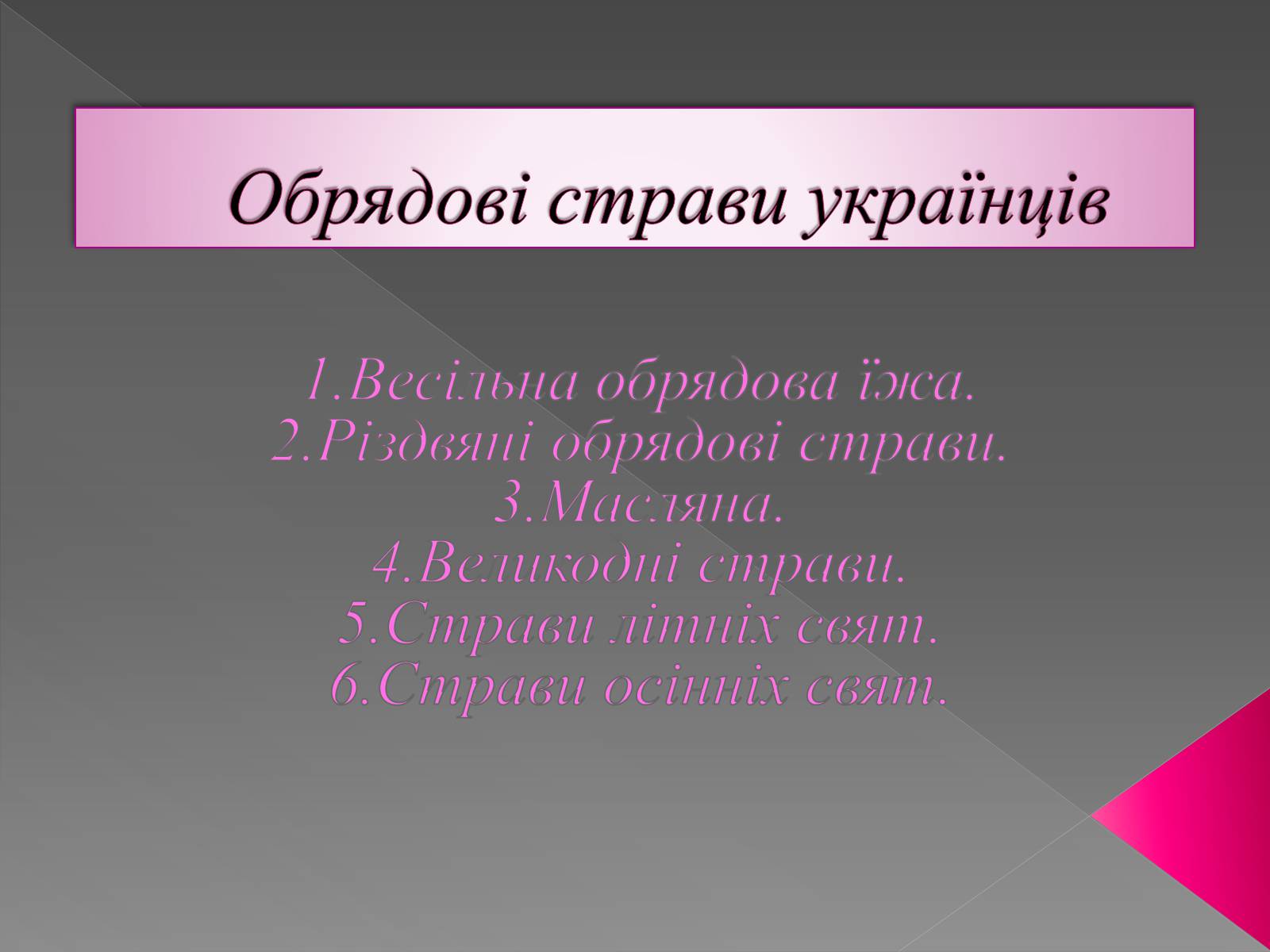 Обрядові страви українців

1.Весільна обрядова їжа.
2.Різдвяні обрядові страви.
3.Масляна.
4.Великодні страви.
5.Страви літніх свят.
6.Страви осінніх свят.